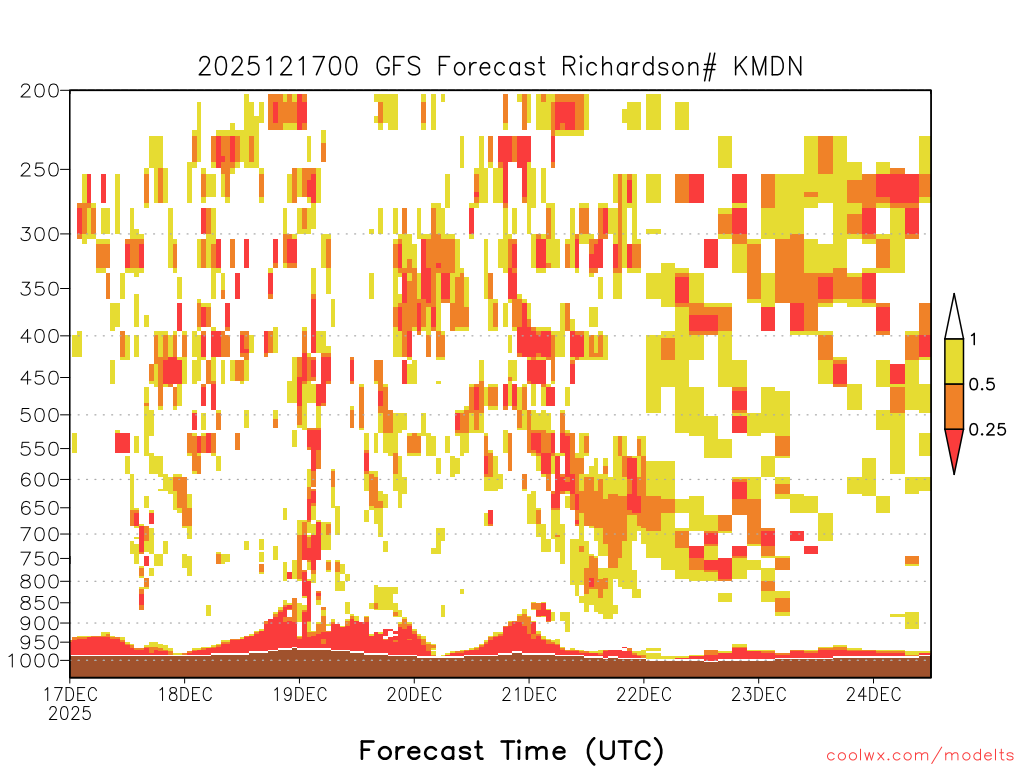 2025121700 GFS Forecast Richardson# KMDN

200
250
300
350
400
450
500
550
600
650
700
750
800
850
900
950
1000

1
0.5
0.25

17DEC 2025
18DEC
19DEC
20DEC
21DEC
22DEC
23DEC
24DEC

Forecast Time (UTC)

coolwx.com/modelts